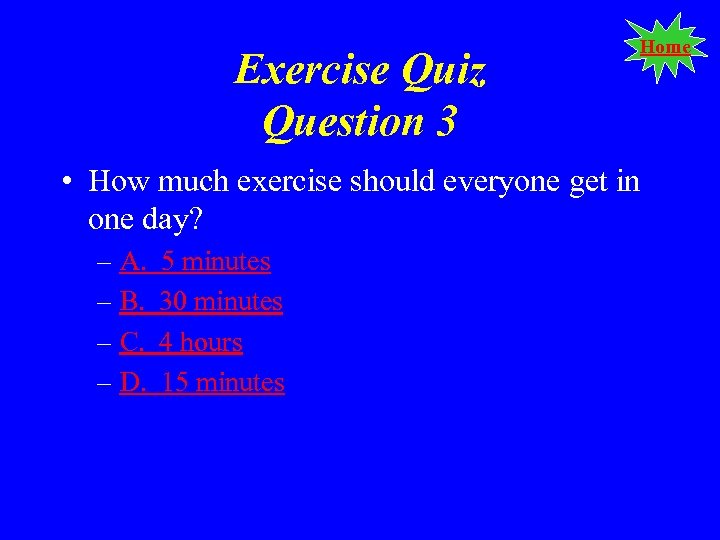 Home

Exercise Quiz
Question 3

• How much exercise should everyone get in one day?
– A. 5 minutes
– B. 30 minutes
– C. 4 hours
– D. 15 minutes